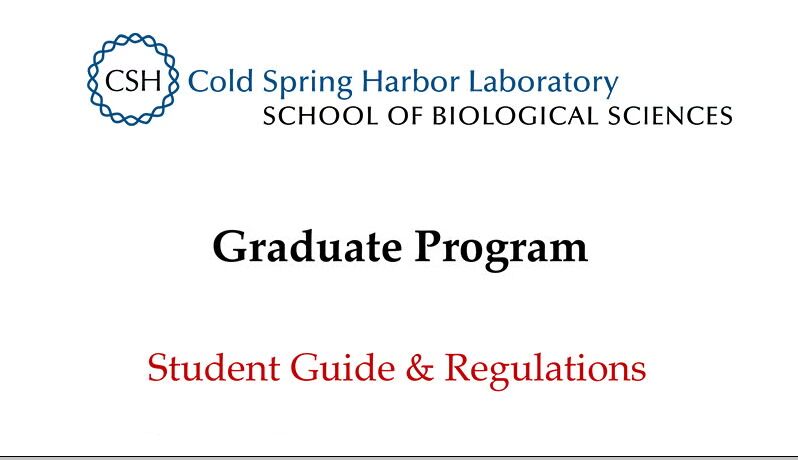 CSH Cold Spring Harbor Laboratory
SCHOOL OF BIOLOGICAL SCIENCES

Graduate Program

Student Guide & Regulations